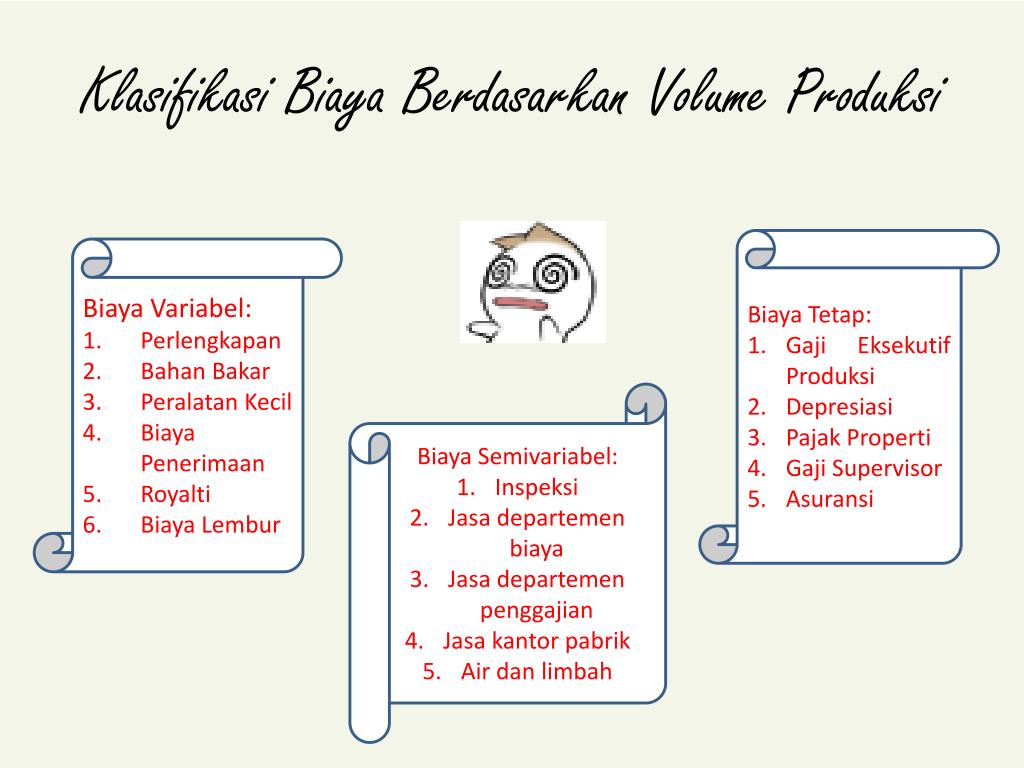 Klasifikasi Biaya Berdasarkan Volume Produksi

Biaya Variabel:
1. Perlengkapan
2. Bahan Bakar
3. Peralatan Kecil
4. Biaya Penerimaan
5. Royalti
6. Biaya Lembur

Biaya Semivariabel:
1. Inspeksi
2. Jasa departemen biaya
3. Jasa departemen penggajian
4. Jasa kantor pabrik
5. Air dan limbah

Biaya Tetap:
1. Gaji Eksekutif Produksi
2. Depresiasi
3. Pajak Properti
4. Gaji Supervisor
5. Asuransi